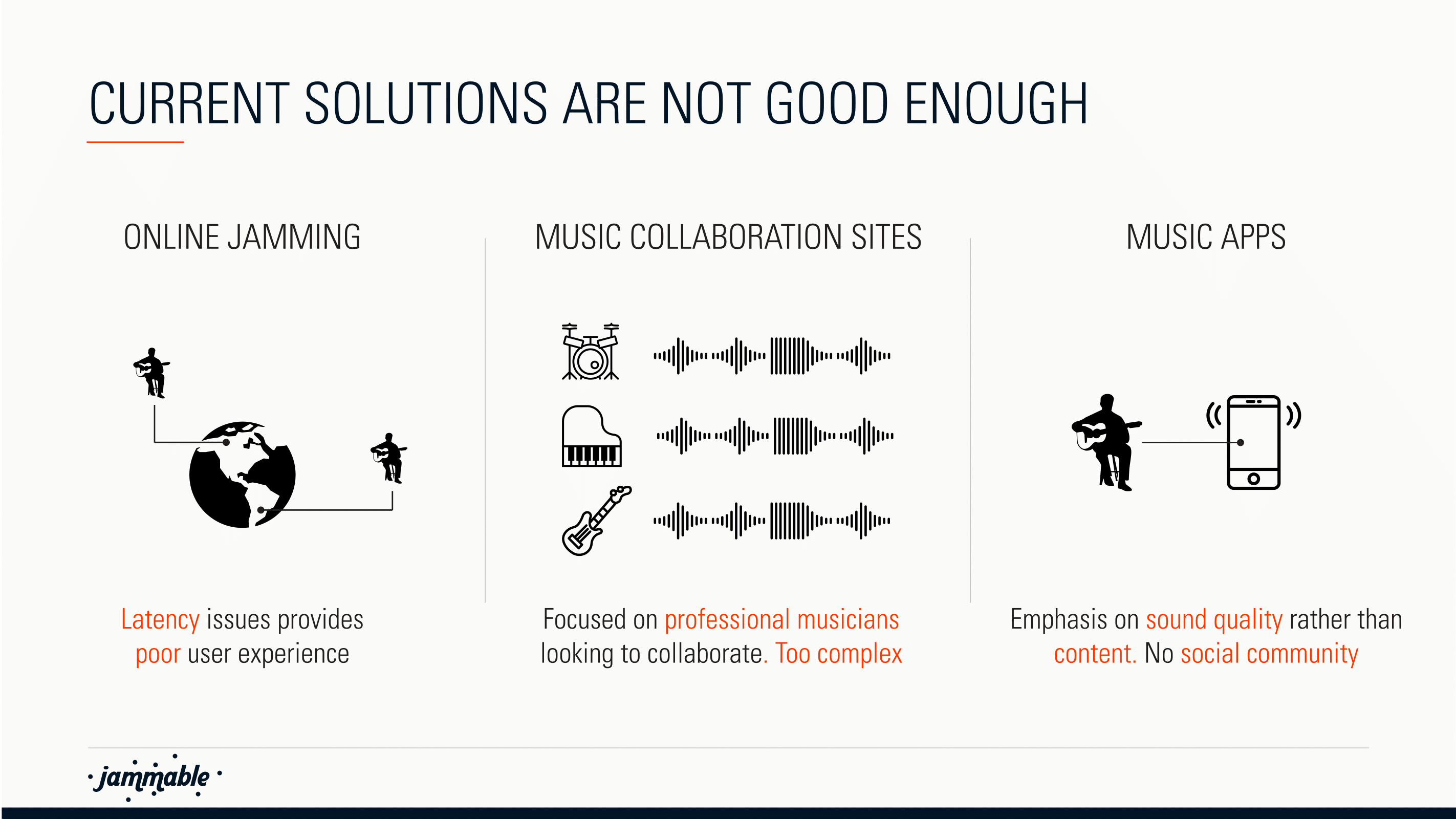 CURRENT SOLUTIONS ARE NOT GOOD ENOUGH

ONLINE JAMMING

Latency issues provides poor user experience

MUSIC COLLABORATION SITES

Focused on professional musicians looking to collaborate. Too complex

MUSIC APPS

Emphasis on sound quality rather than content. No social community

jammable